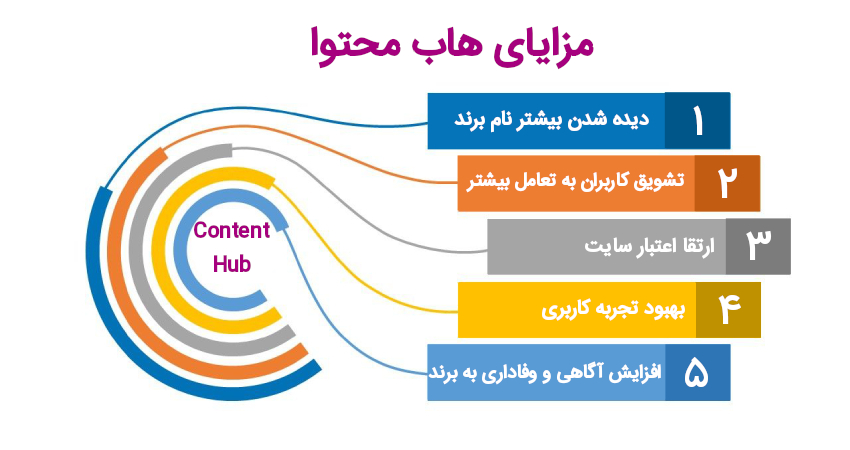 مزایای هاب محتوا

Content Hub

۱ دیده شدن بیشتر نام برند

۲ تشویق کاربران به تعامل بیشتر

۳ ارتقا اعتبار سایت

۴ بهبود تجربه کاربری

۵ افزایش آگاهی و وفاداری به برند